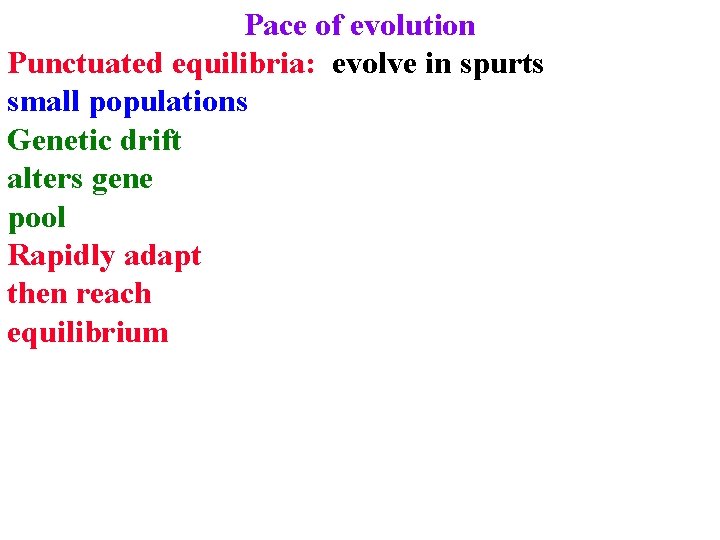 Pace of evolution

Punctuated equilibria: evolve in spurts

small populations

Genetic drift alters gene pool

Rapidly adapt then reach equilibrium